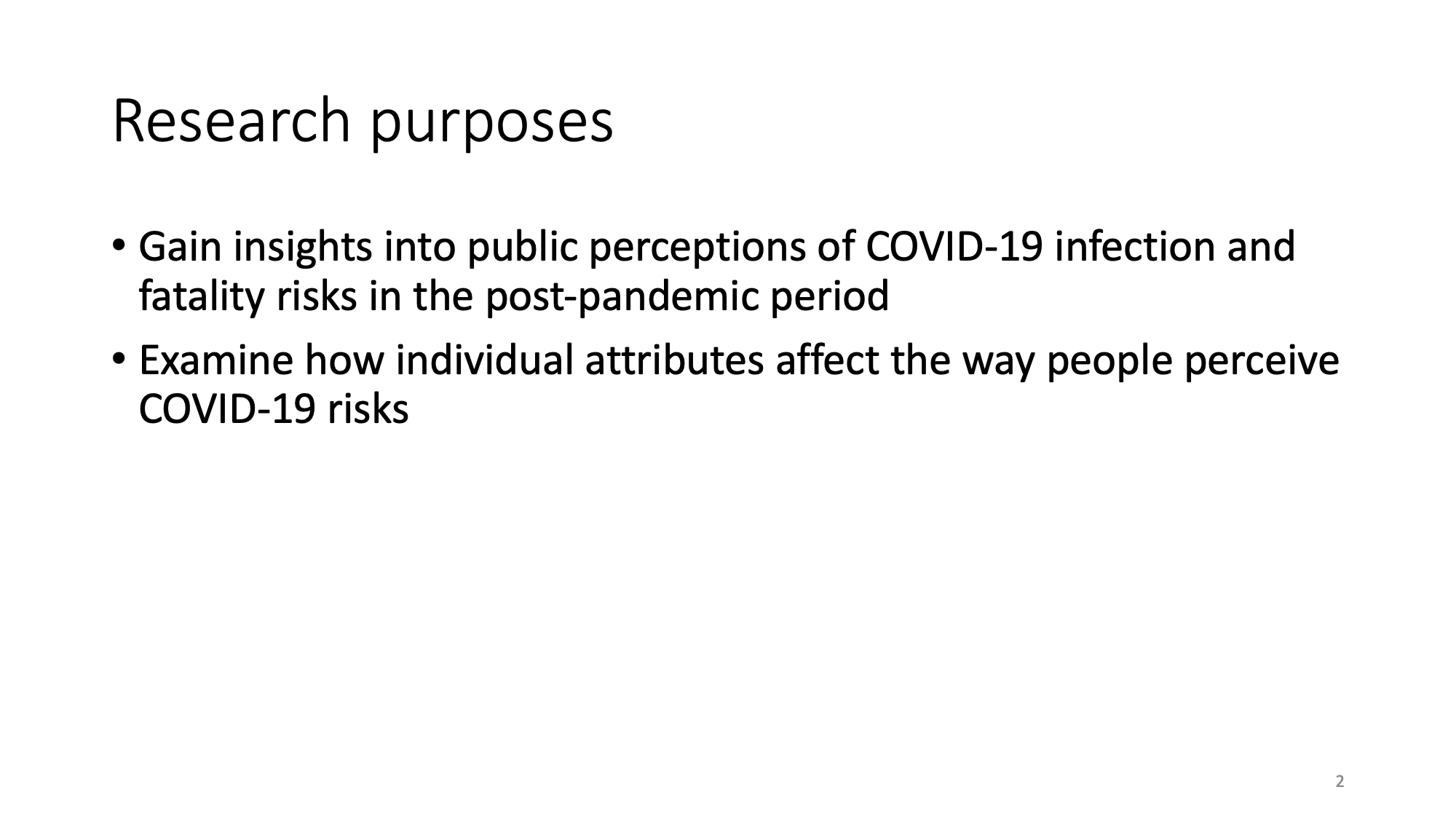 Research purposes

• Gain insights into public perceptions of COVID-19 infection and fatality risks in the post-pandemic period

• Examine how individual attributes affect the way people perceive COVID-19 risks

2